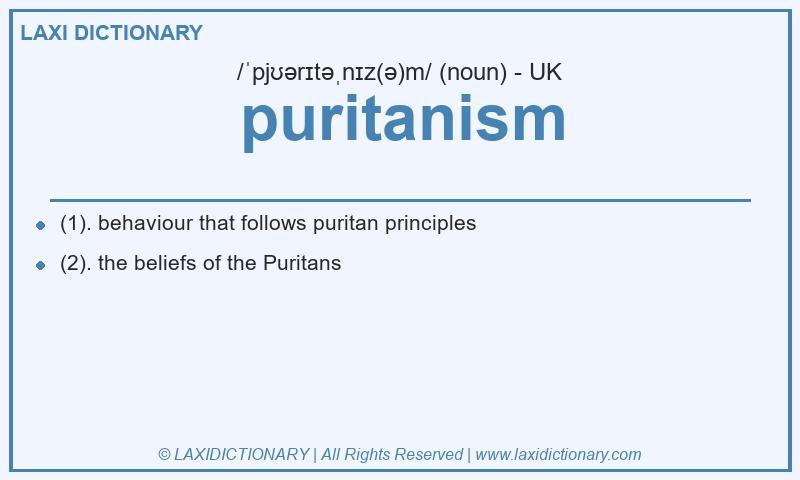 LAXI DICTIONARY

/ˈpjʊərɪtəˌnɪz(ə)m/ (noun) - UK

puritanism

- (1). behaviour that follows puritan principles
- (2). the beliefs of the Puritans

© LAXIDICTIONARY | All Rights Reserved | www.laxidictionary.com